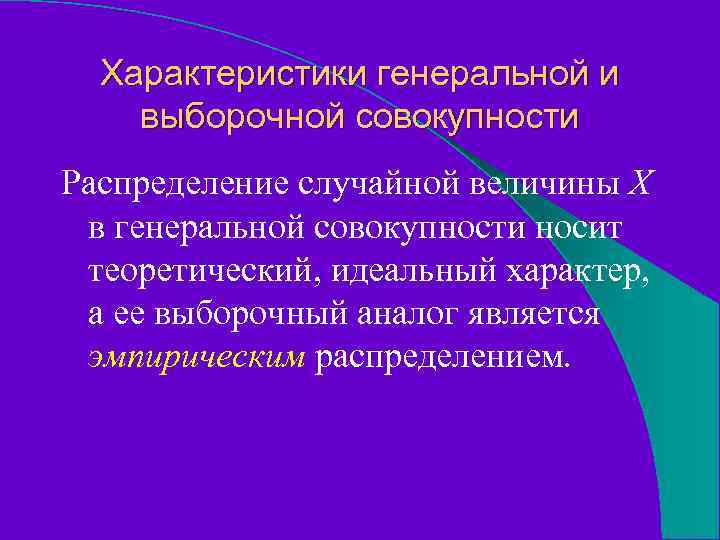 Характеристики генеральной и выборочной совокупности

Распределение случайной величины $X$ в генеральной совокупности носит теоретический, идеальный характер, а ее выборочный аналог является эмпирическим распределением.